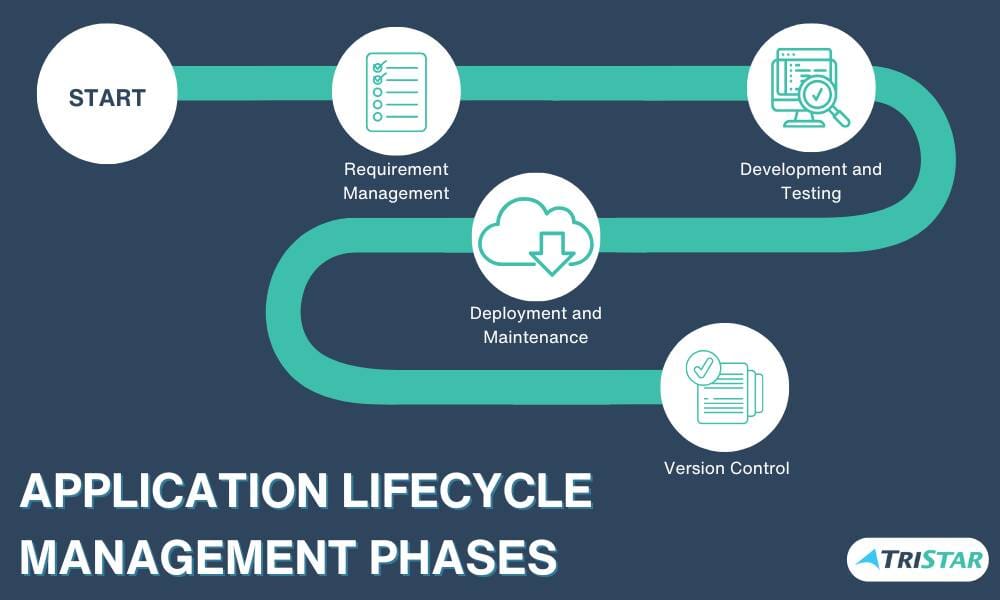 START

Requirement Management

Development and Testing

Deployment and Maintenance

Version Control

APPLICATION LIFECYCLE MANAGEMENT PHASES

TRISTAR